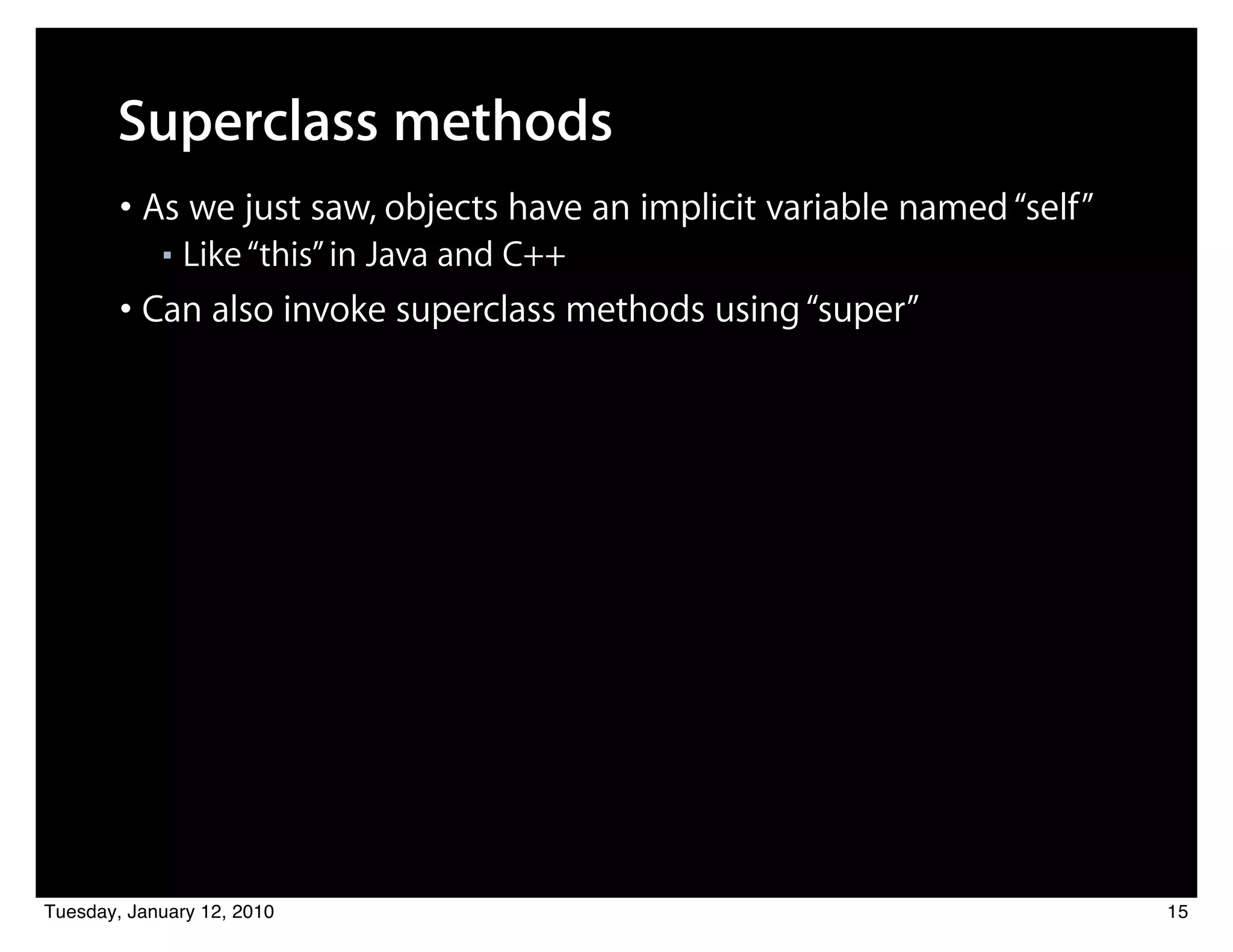 Superclass methods

• As we just saw, objects have an implicit variable named “self”

▪ Like “this” in Java and C++

• Can also invoke superclass methods using “super”

Tuesday, January 12, 2010

15